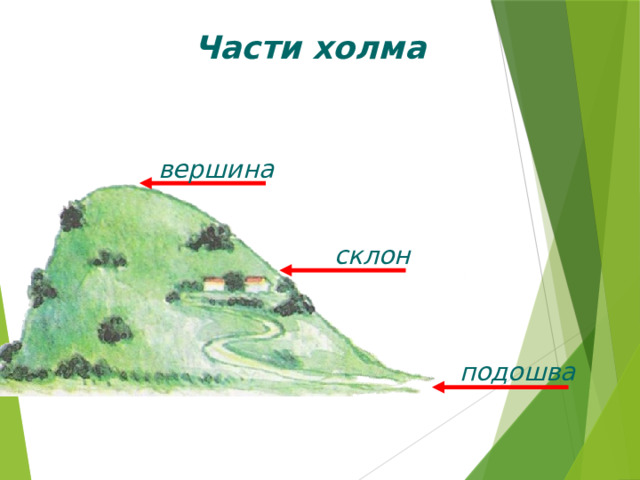 Части холма

вершина

склон

подошва